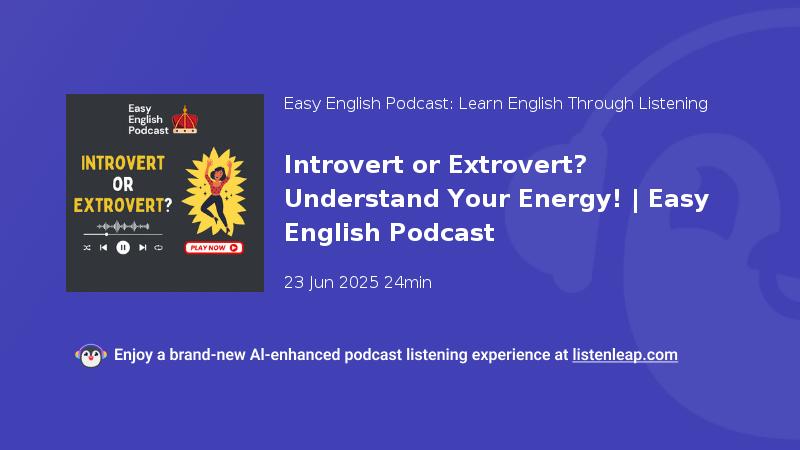 Easy English Podcast

INTROVERT OR EXTROVERT?

PLAY NOW

Easy English Podcast: Learn English Through Listening

Introvert or Extrovert? Understand Your Energy! | Easy English Podcast

23 Jun 2025 24min

Enjoy a brand-new AI-enhanced podcast listening experience at listenleap.com